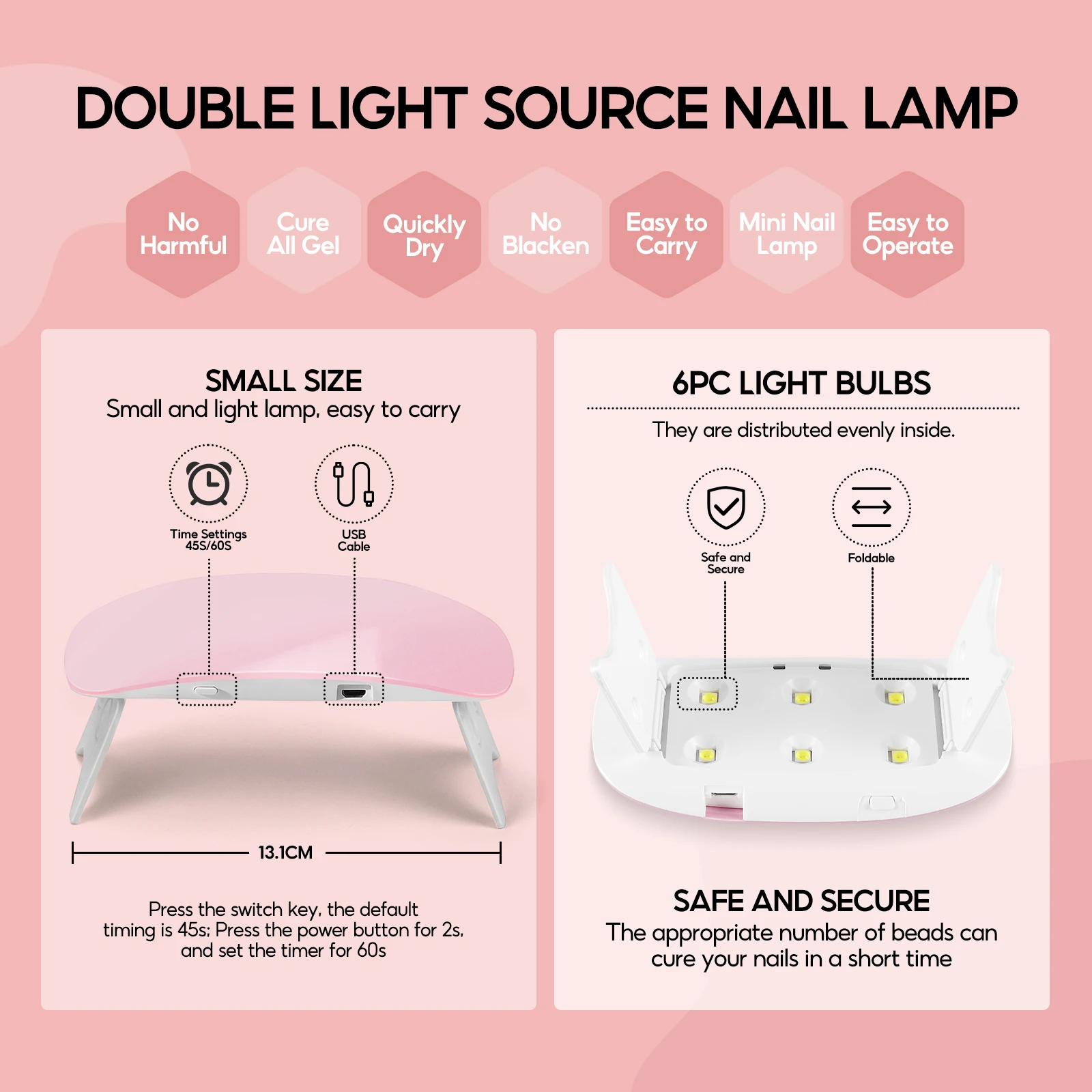 DOUBLE LIGHT SOURCE NAIL LAMP

No Harmful

Cure All Gel

Quickly Dry

No Blacken

Easy to Carry

Mini Nail Lamp

Easy to Operate

SMALL SIZE
Small and light lamp, easy to carry

Time Settings 45S/60S

USB Cable

13.1CM

Press the switch key, the default timing is 45s; Press the power button for 2s, and set the timer for 60s

6PC LIGHT BULBS

They are distributed evenly inside.

Safe and Secure

Foldable

SAFE AND SECURE
The appropriate number of beads can cure your nails in a short time